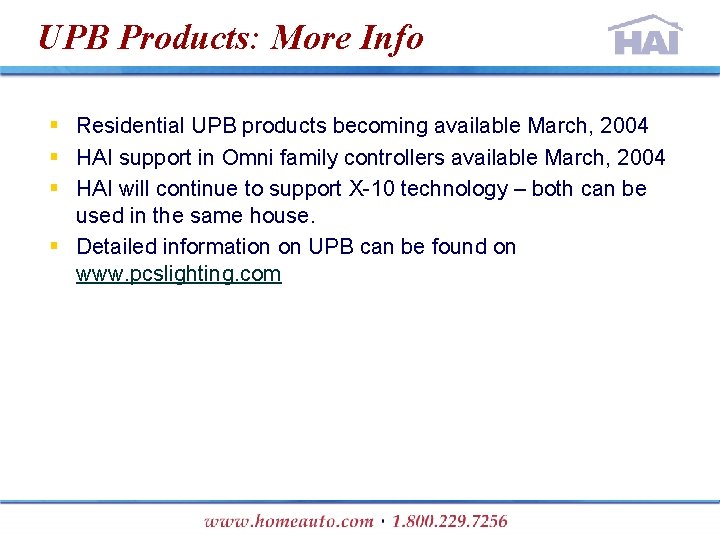 UPB Products: More Info

HAI

- Residential UPB products becoming available March, 2004
- HAI support in Omni family controllers available March, 2004
- HAI will continue to support X-10 technology – both can be used in the same house.
- Detailed information on UPB can be found on www.pcslighting.com

www.homeauto.com · 1.800.229.7256